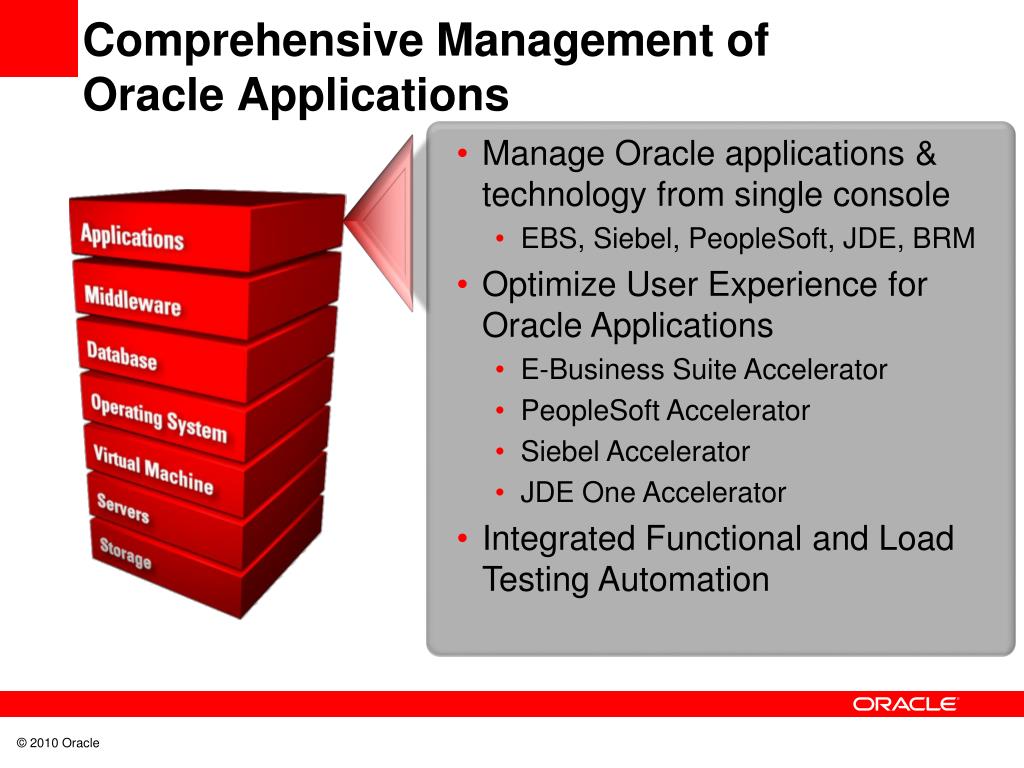 Comprehensive Management of Oracle Applications

Applications
Middleware
Database
Operating System
Virtual Machine
Servers
Storage

• Manage Oracle applications & technology from single console
  • EBS, Siebel, PeopleSoft, JDE, BRM
• Optimize User Experience for Oracle Applications
  • E-Business Suite Accelerator
  • PeopleSoft Accelerator
  • Siebel Accelerator
  • JDE One Accelerator
• Integrated Functional and Load Testing Automation

ORACLE

© 2010 Oracle